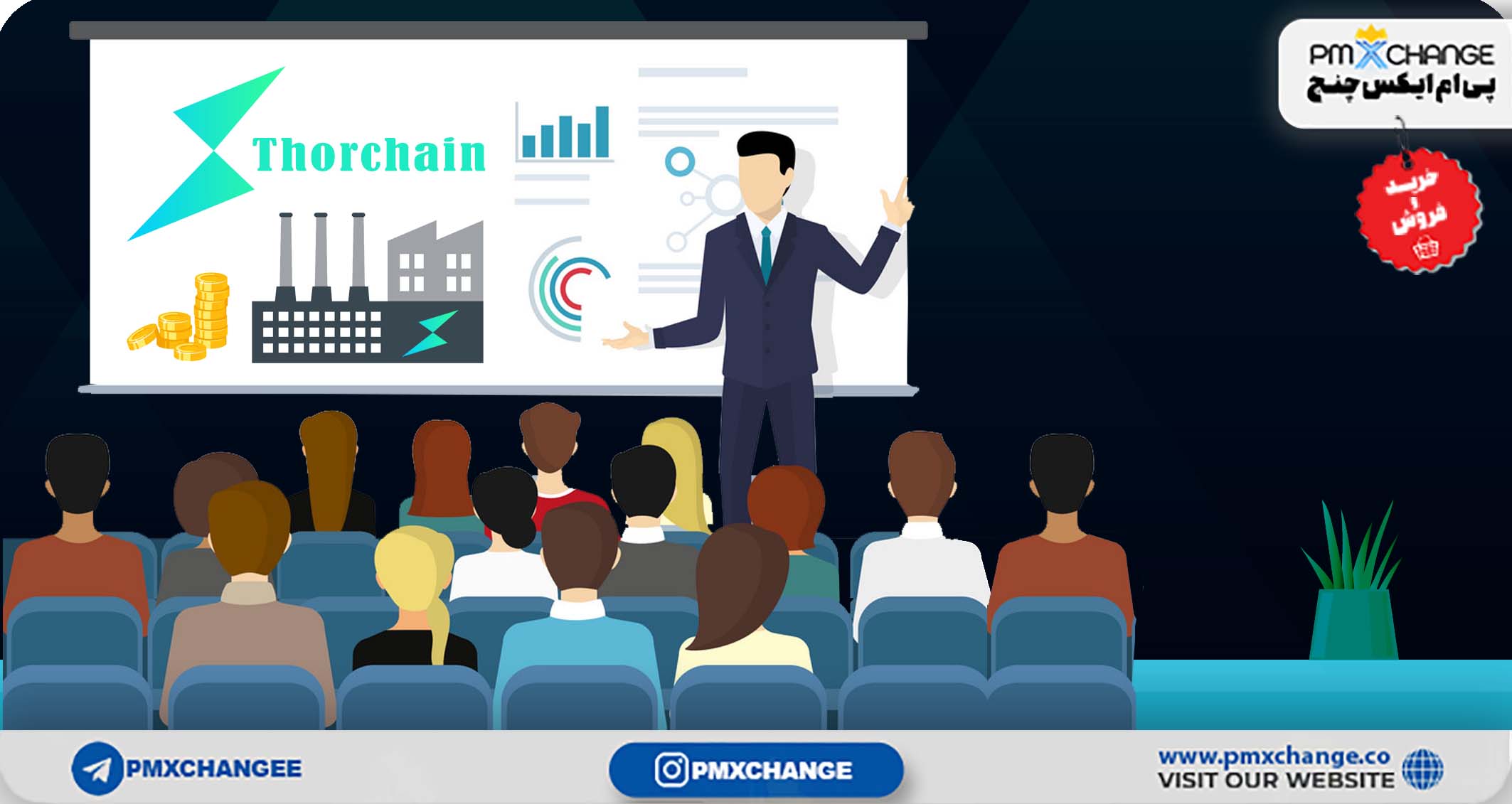 Thorchain

PMXCHANGE
پی ام ایکس چنج

خرید و فروش

PMXCHANGEE

PMXCHANGE

www.pmxchange.co
VISIT OUR WEBSITE